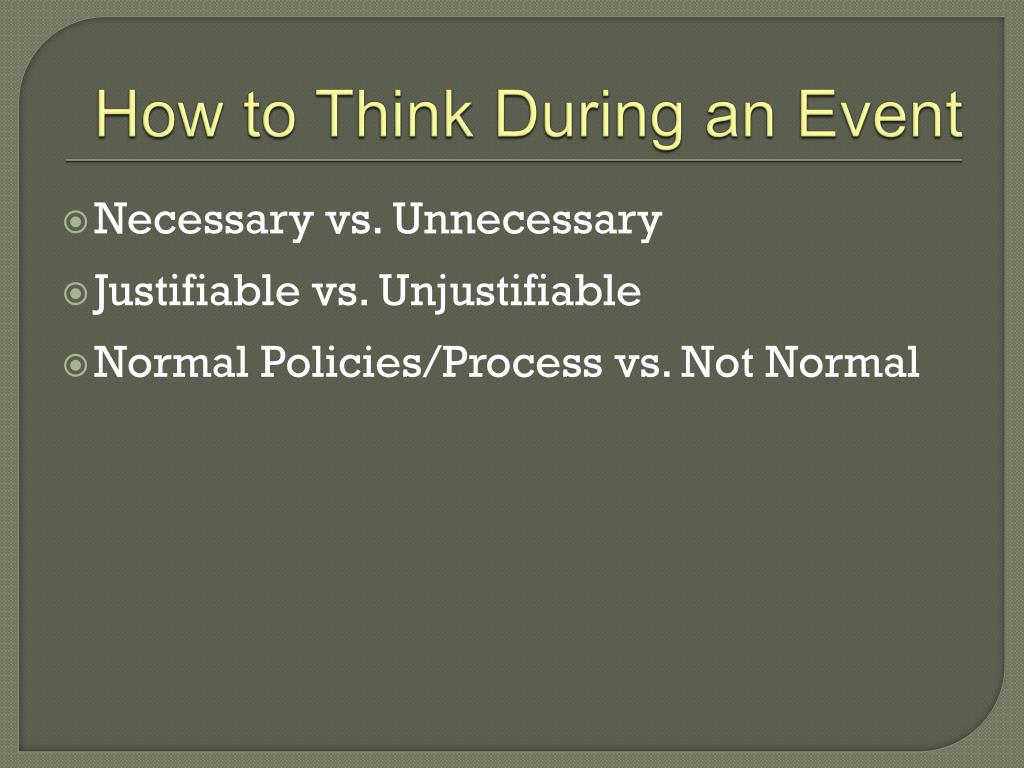 How to Think During an Event

Necessary vs. Unnecessary
Justifiable vs. Unjustifiable
Normal Policies/Process vs. Not Normal